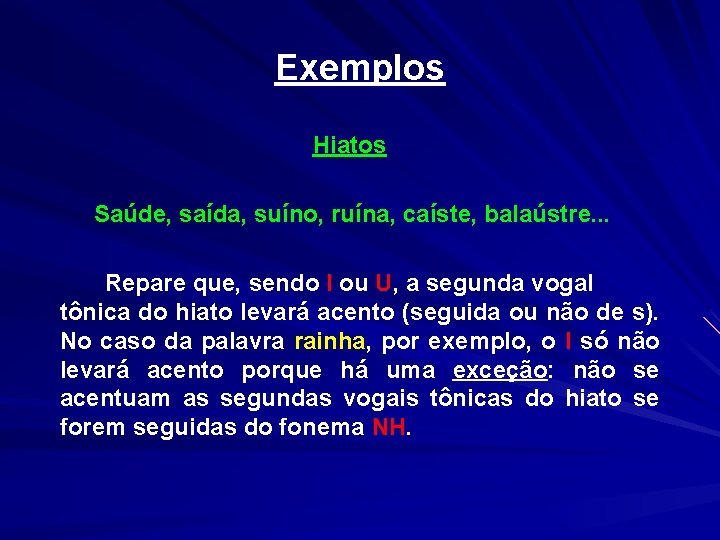 Exemplos

Hiatos

Saúde, saída, suíno, ruína, caíste, balaústre...

Repare que, sendo I ou U, a segunda vogal tônica do hiato levará acento (seguida ou não de s). No caso da palavra rainha, por exemplo, o I só não levará acento porque há uma exceção: não se acentuam as segundas vogais tônicas do hiato se forem seguidas do fonema NH.